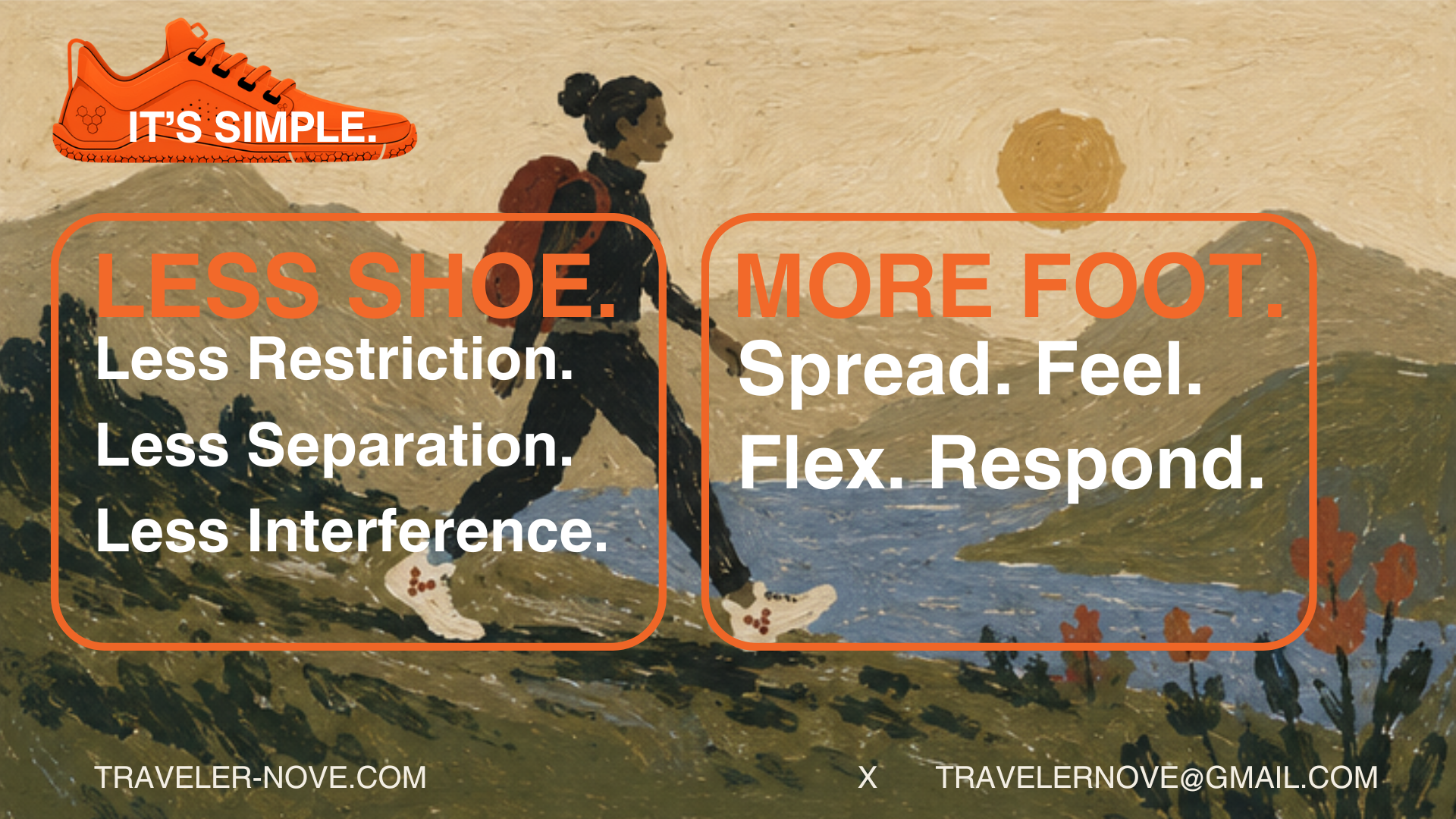 IT'S SIMPLE.

LESS SHOE.
Less Restriction.
Less Separation.
Less Interference.

MORE FOOT.
Spread. Feel.
Flex. Respond.

TRAVELER-NOVE.COM

X

TRAVELERNOVE@GMAIL.COM